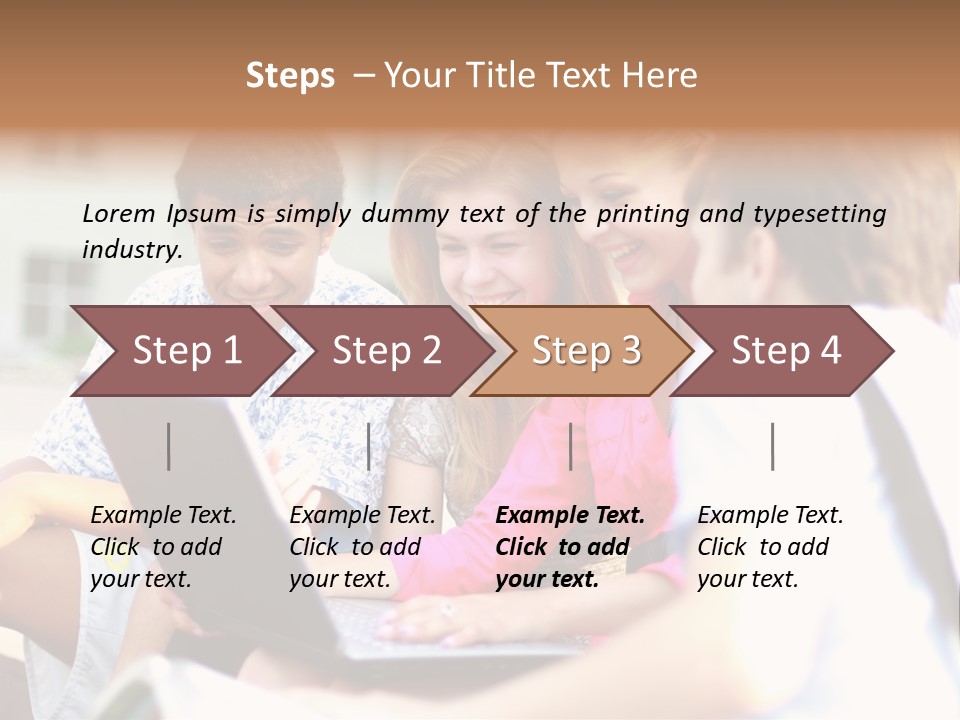 Steps – Your Title Text Here

Lorem Ipsum is simply dummy text of the printing and typesetting industry.

Step 1

Step 2

Step 3

Step 4

Example Text. Click to add your text.

Example Text. Click to add your text.

Example Text. Click to add your text.

Example Text. Click to add your text.